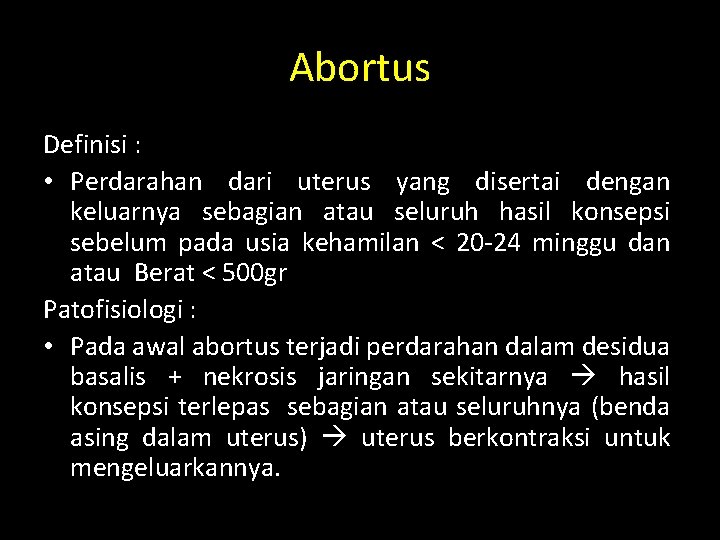 Abortus

Definisi :

• Perdarahan dari uterus yang disertai dengan keluarnya sebagian atau seluruh hasil konsepsi sebelum pada usia kehamilan < 20-24 minggu dan atau Berat < 500gr

Patofisiologi :

• Pada awal abortus terjadi perdarahan dalam desidua basalis + nekrosis jaringan sekitarnya → hasil konsepsi terlepas sebagian atau seluruhnya (benda asing dalam uterus) → uterus berkontraksi untuk mengeluarkannya.